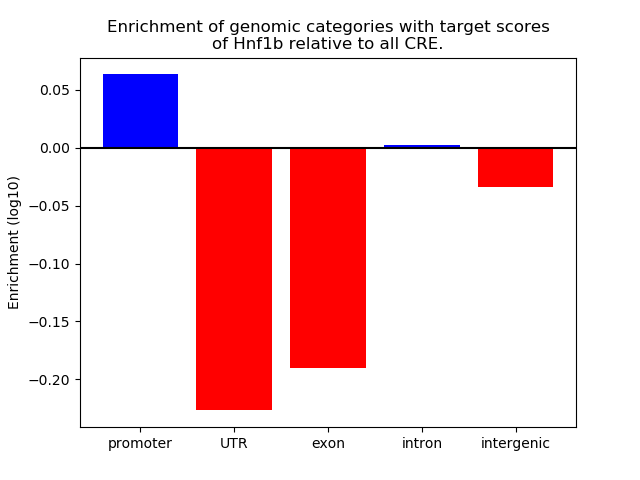 Enrichment of genomic categories with target scores of Hnf1b relative to all CRE.

Enrichment (log10)

0.05
0.00
−0.05
−0.10
−0.15
−0.20

promoter
UTR
exon
intron
intergenic